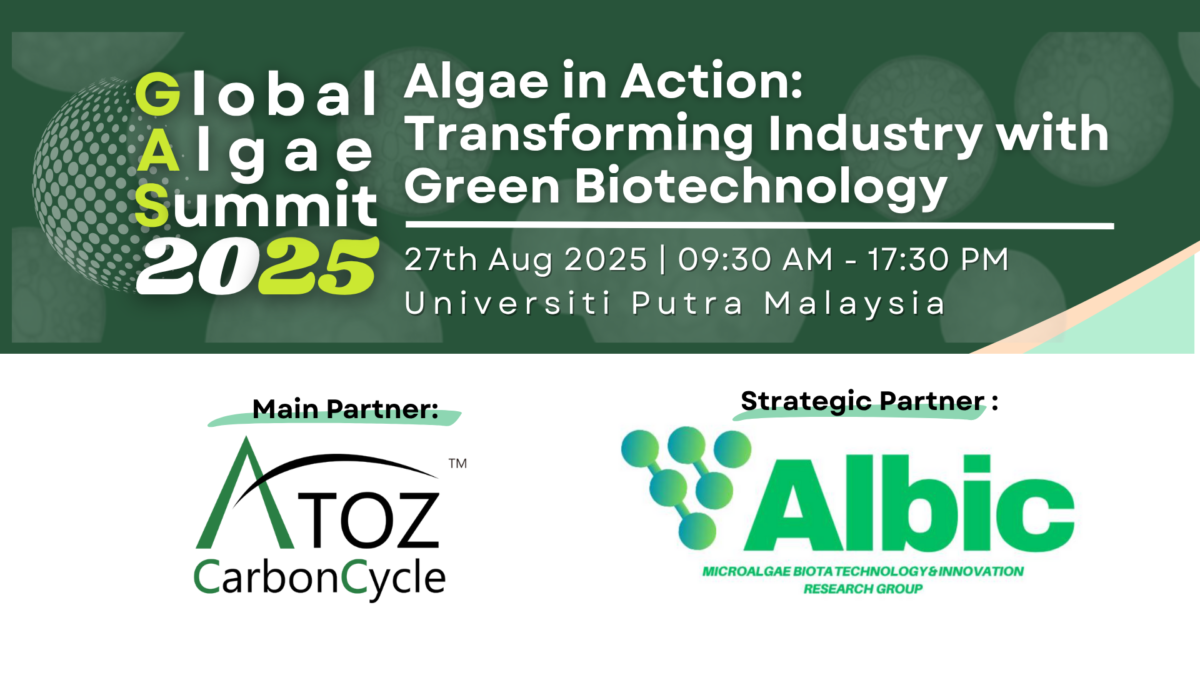 Global Algae Summit 2025

Algae in Action: Transforming Industry with Green Biotechnology

27th Aug 2025 | 09:30 AM - 17:30 PM
Universiti Putra Malaysia

Main Partner:

ATOZ™
CarbonCycle

Strategic Partner :

Albic
MICROALGAE BIOTA TECHNOLOGY & INNOVATION RESEARCH GROUP